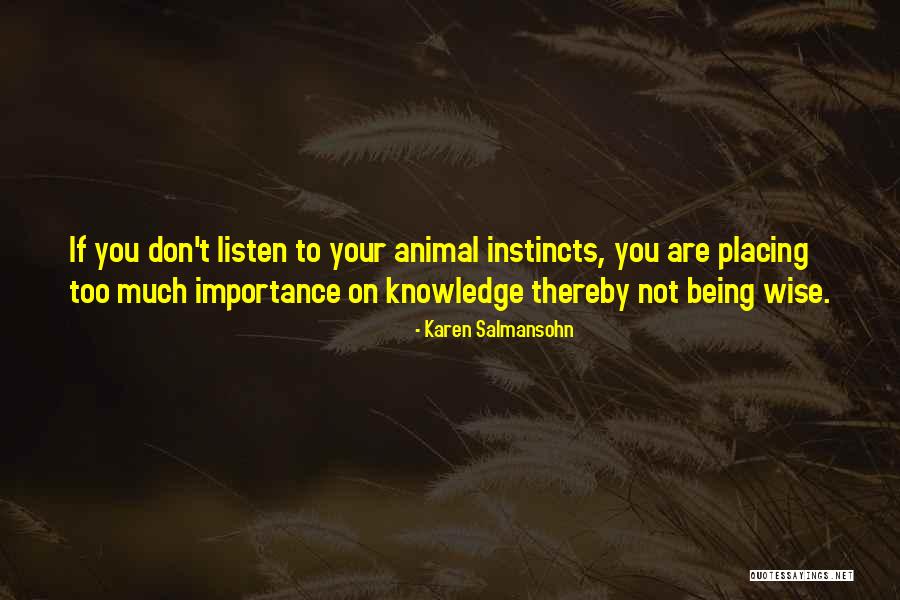 If you don't listen to your animal instincts, you are placing too much importance on knowledge thereby not being wise.

- Karen Salmansohn

QUOTESSAYINGS.NET